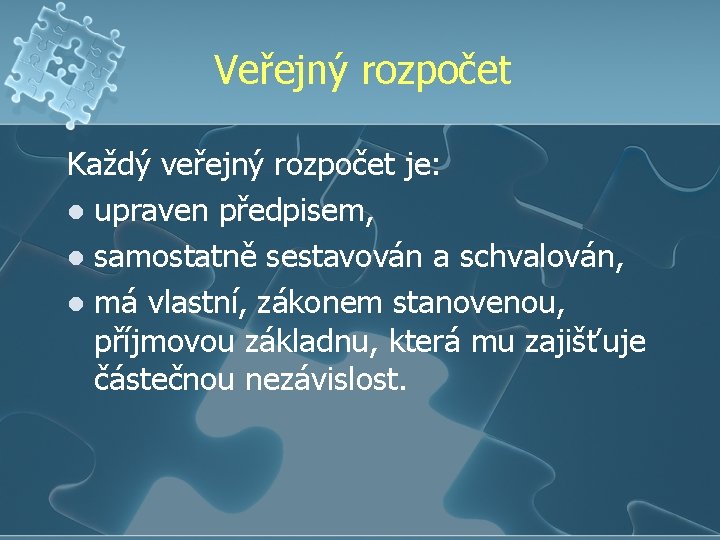 Veřejný rozpočet

Každý veřejný rozpočet je:
- upraven předpisem,
- samostatně sestavován a schvalován,
- má vlastní, zákonem stanovenou, příjmovou základnu, která mu zajišťuje částečnou nezávislost.